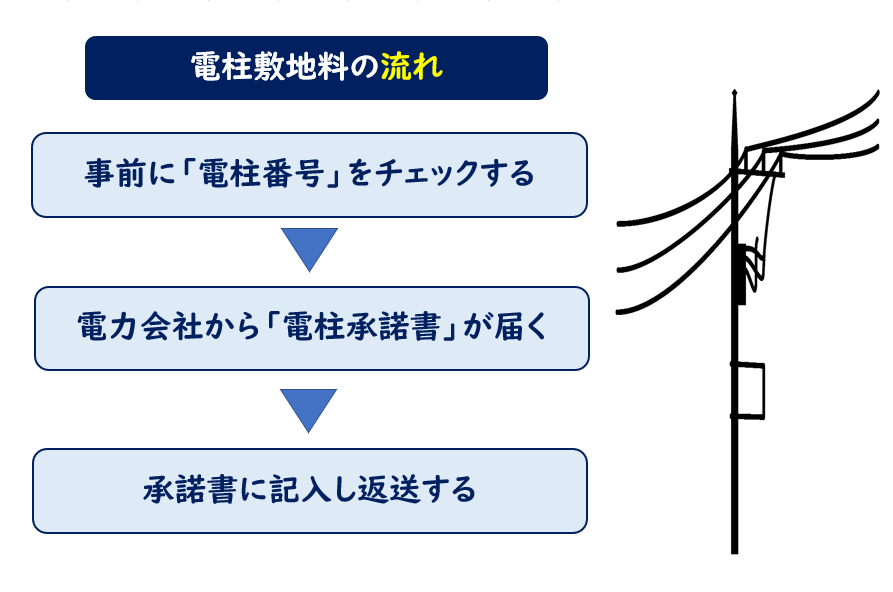 電柱敷地料の流れ

事前に「電柱番号」をチェックする

電力会社から「電柱承諾書」が届く

承諾書に記入し返送する